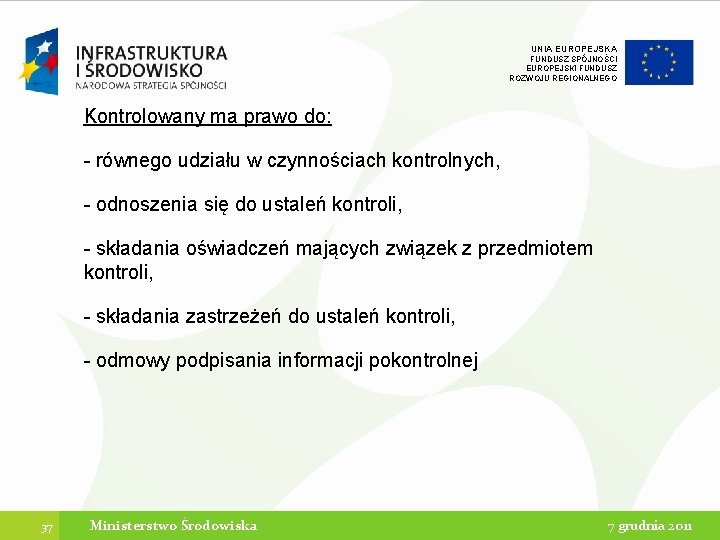 INFRASTRUKTURA I ŚRODOWISKO
NARODOWA STRATEGIA SPÓJNOŚCI

UNIA EUROPEJSKA
FUNDUSZ SPÓJNOŚCI
EUROPEJSKI FUNDUSZ
ROZWOJU REGIONALNEGO

Kontrolowany ma prawo do:

- równego udziału w czynnościach kontrolnych,

- odnoszenia się do ustaleń kontroli,

- składania oświadczeń mających związek z przedmiotem kontroli,

- składania zastrzeżeń do ustaleń kontroli,

- odmowy podpisania informacji pokontrolnej

37

Ministerstwo Środowiska

7 grudnia 2011